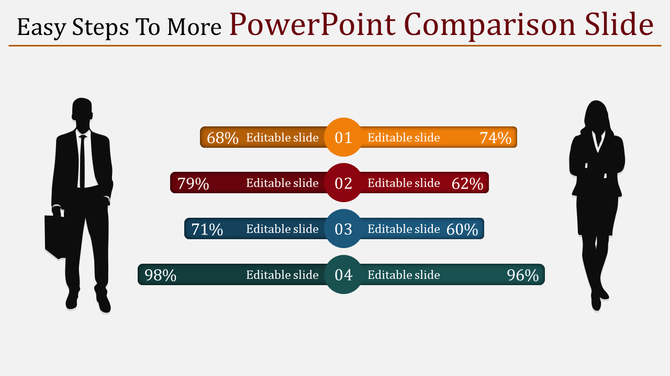 Easy Steps To More PowerPoint Comparison Slide

68% Editable slide 01 Editable slide 74%

79% Editable slide 02 Editable slide 62%

71% Editable slide 03 Editable slide 60%

98% Editable slide 04 Editable slide 96%